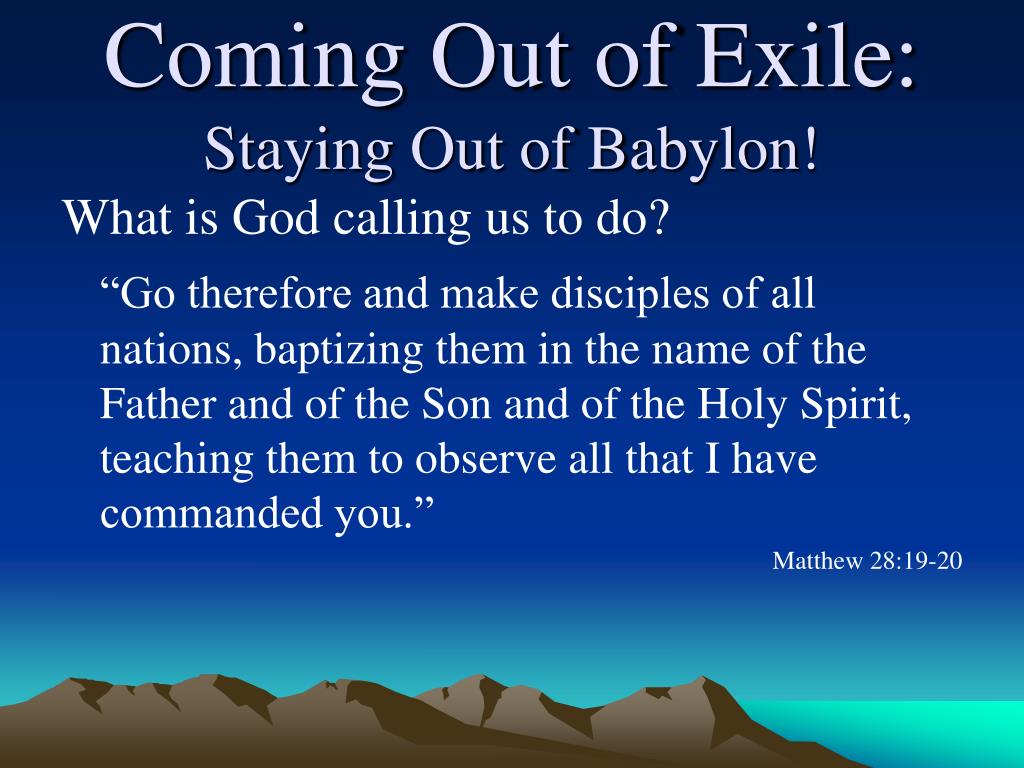 Coming Out of Exile:
Staying Out of Babylon!

What is God calling us to do?

“Go therefore and make disciples of all nations, baptizing them in the name of the Father and of the Son and of the Holy Spirit, teaching them to observe all that I have commanded you.”

Matthew 28:19-20